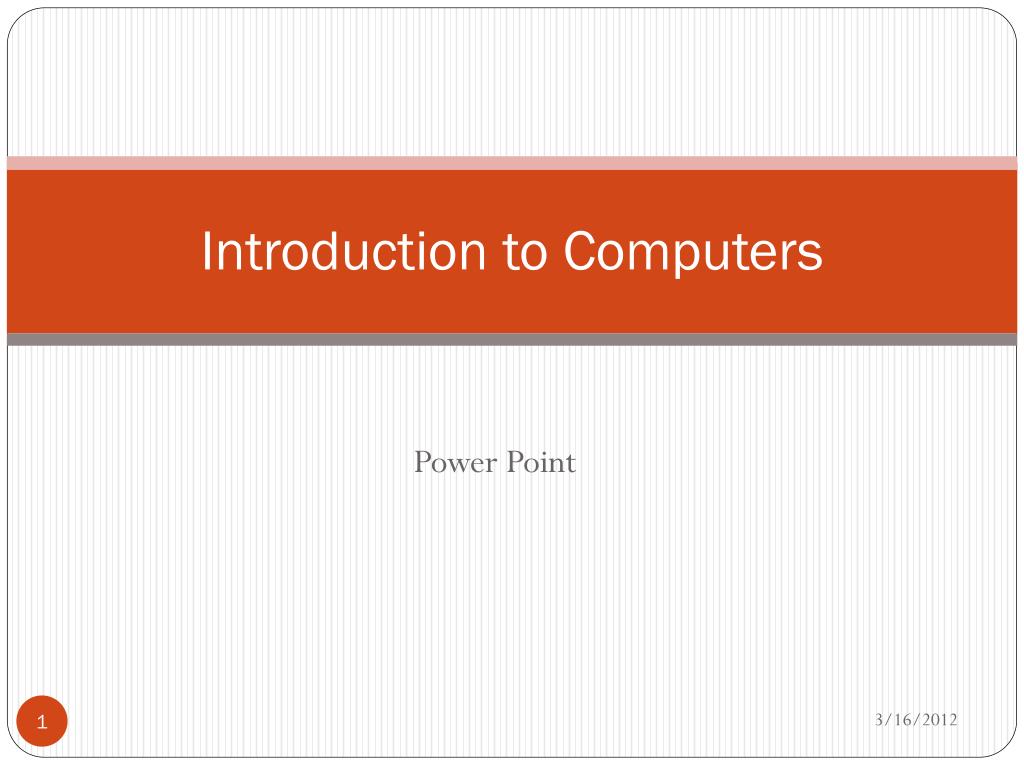 Introduction to Computers

Power Point

1

3/16/2012